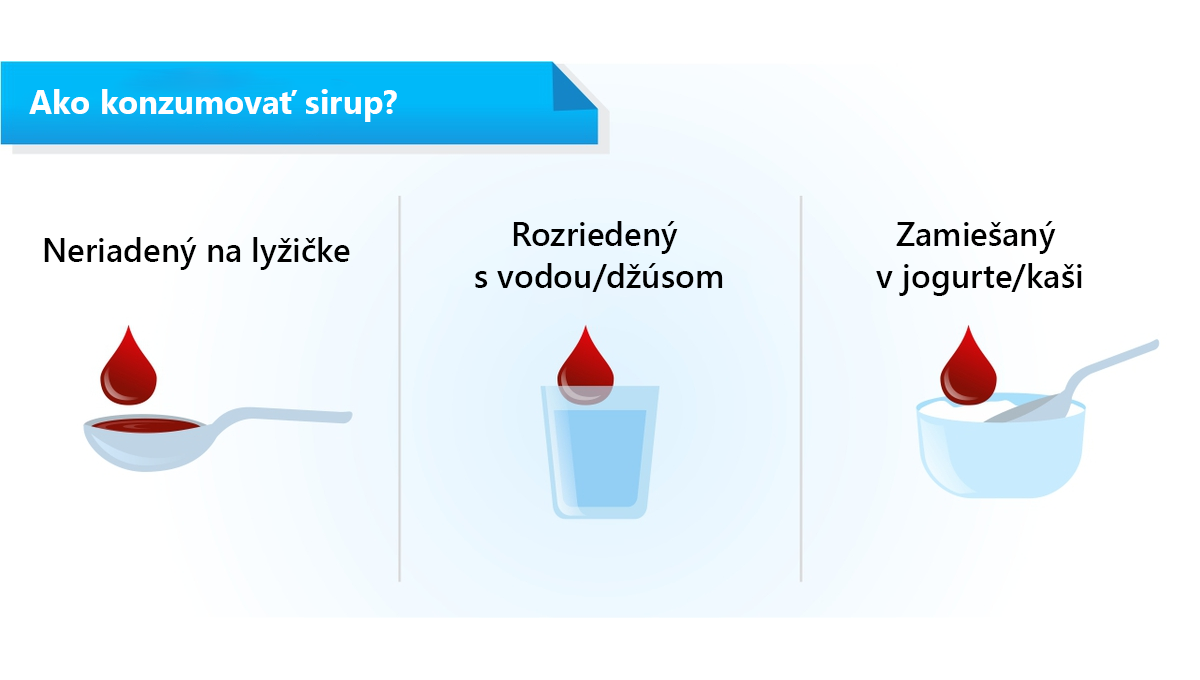 Ako konzumovať sirup?

Neriadený na lyžičke

Rozriedený s vodou/džúsom

Zamiešaný v jogurte/kaši